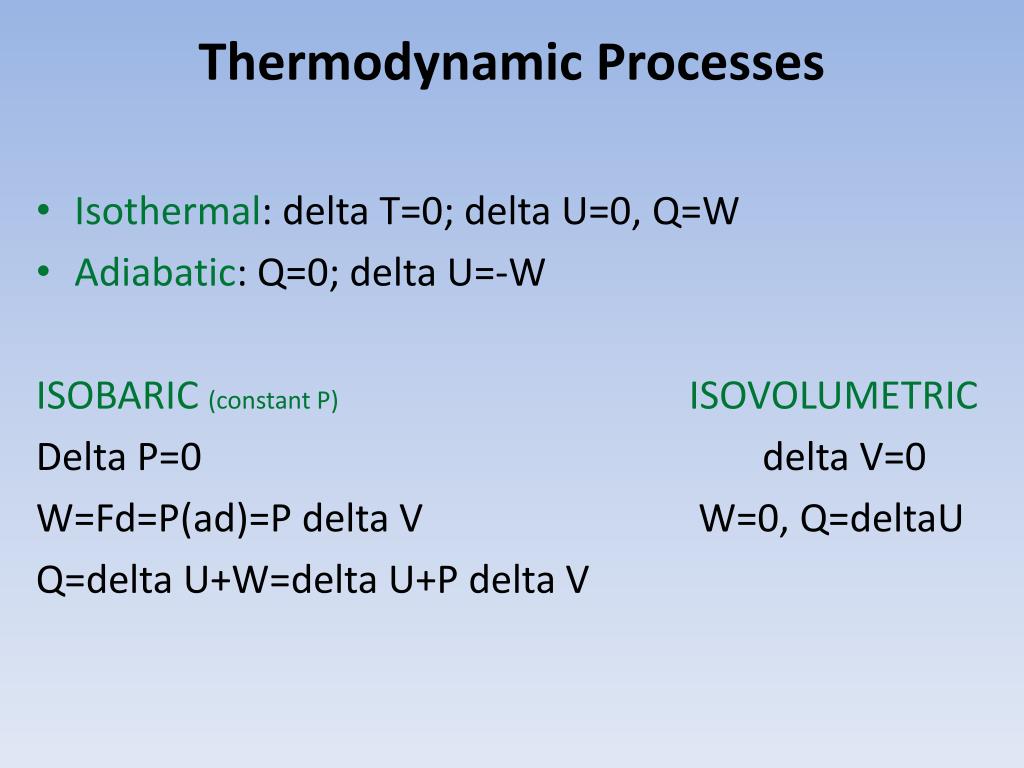 Thermodynamic Processes

• Isothermal: delta T=0; delta U=0, Q=W
• Adiabatic: Q=0; delta U=-W

ISOBARIC (constant P)
Delta P=0
W=Fd=P(ad)=P delta V
Q=delta U+W=delta U+P delta V

ISOVOLUMETRIC
delta V=0
W=0, Q=deltaU